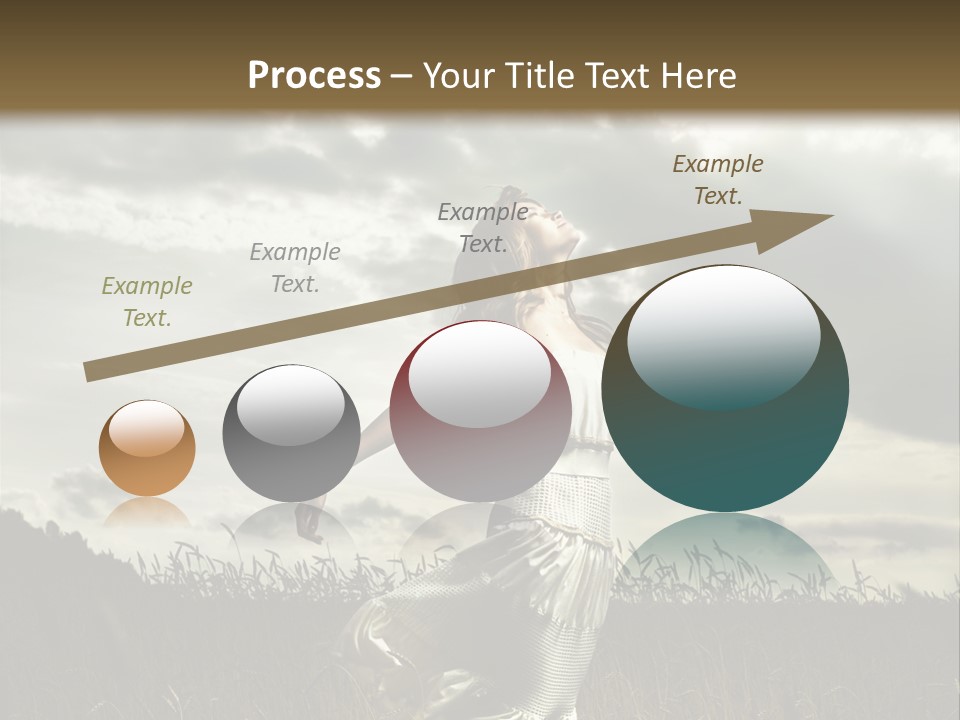 Process – Your Title Text Here

Example Text.

Example Text.

Example Text.

Example Text.